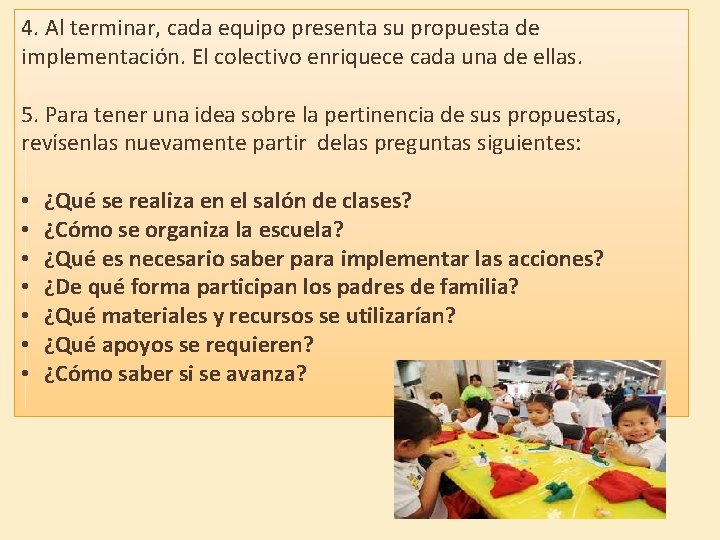 4. Al terminar, cada equipo presenta su propuesta de implementación. El colectivo enriquece cada una de ellas.

5. Para tener una idea sobre la pertinencia de sus propuestas, revísenlas nuevamente partir delas preguntas siguientes:

• ¿Qué se realiza en el salón de clases?
• ¿Cómo se organiza la escuela?
• ¿Qué es necesario saber para implementar las acciones?
• ¿De qué forma participan los padres de familia?
• ¿Qué materiales y recursos se utilizarían?
• ¿Qué apoyos se requieren?
• ¿Cómo saber si se avanza?